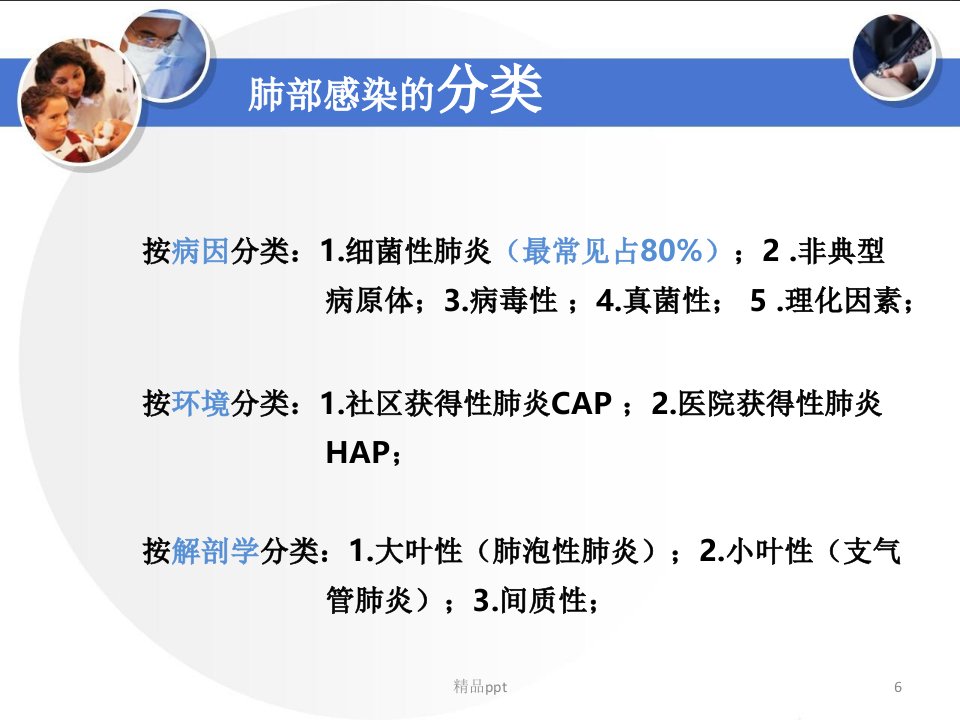 肺部感染的分类

按病因分类：1.细菌性肺炎（最常见占80%）；2 .非典型病原体；3.病毒性 ；4.真菌性； 5 .理化因素；

按环境分类：1.社区获得性肺炎CAP ；2.医院获得性肺炎HAP；

按解剖学分类：1.大叶性（肺泡性肺炎）；2.小叶性（支气管肺炎）；3.间质性；

精品ppt

6